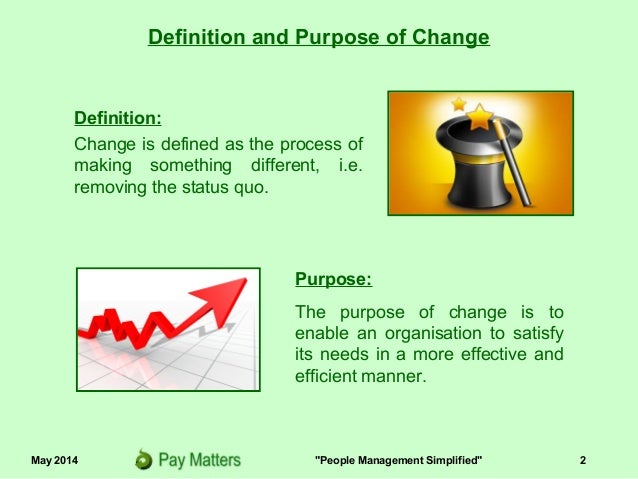 Definition and Purpose of Change

Definition:

Change is defined as the process of making something different, i.e. removing the status quo.

Purpose:

The purpose of change is to enable an organisation to satisfy its needs in a more effective and efficient manner.

May 2014 Pay Matters "People Management Simplified" 2